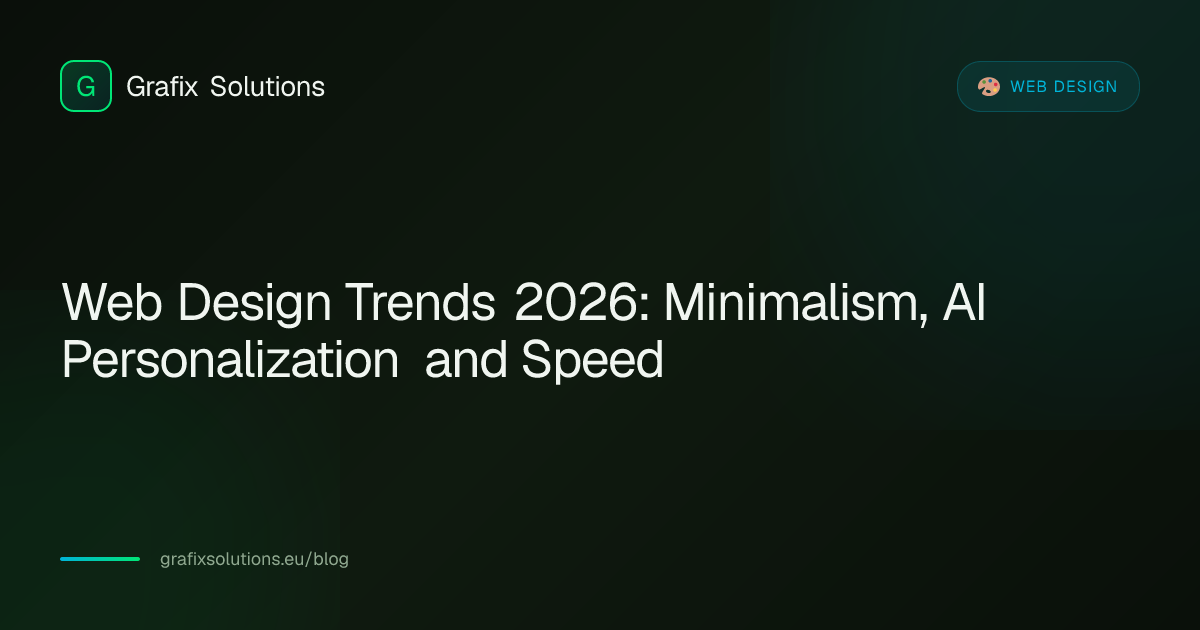 G Grafix Solutions

WEB DESIGN

Web Design Trends 2026: Minimalism, AI Personalization and Speed

grafixsolutions.eu/blog